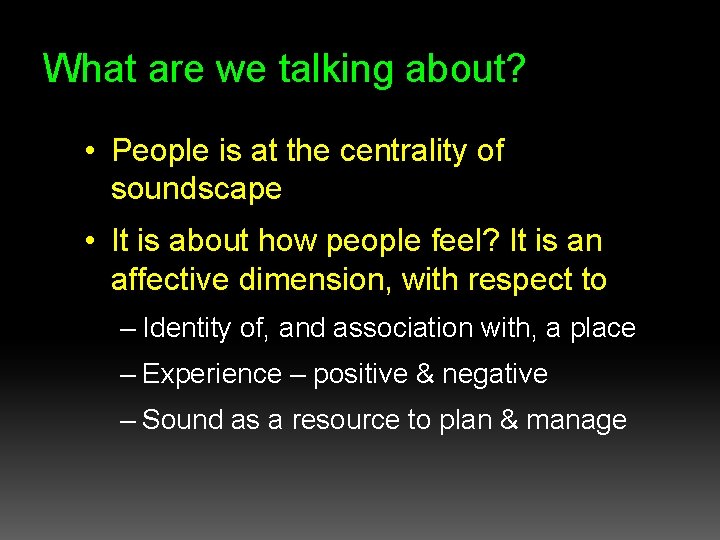 What are we talking about?

• People is at the centrality of soundscape

• It is about how people feel? It is an affective dimension, with respect to

– Identity of, and association with, a place

– Experience – positive & negative

– Sound as a resource to plan & manage